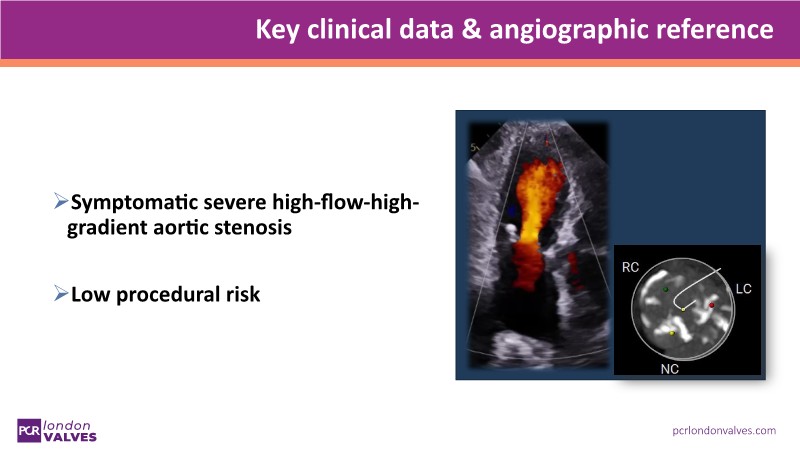 Key clinical data & angiographic reference

➢Symptomatic severe high-flow-high-gradient aortic stenosis

➢Low procedural risk

RC

LC

NC

PCR london VALVES

pcrlondonvalves.com